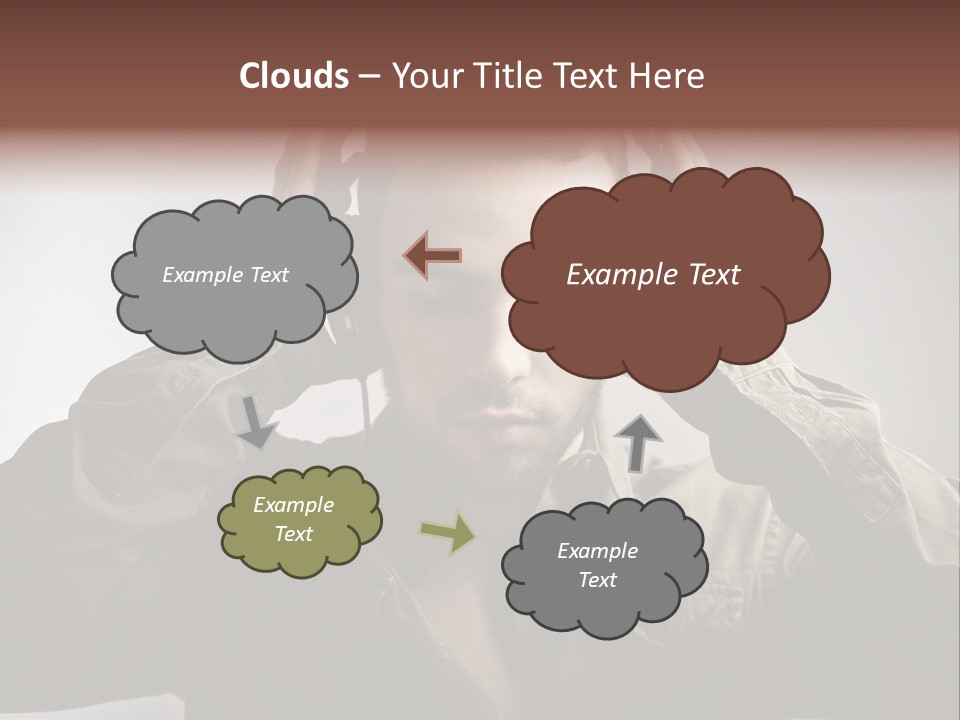 Clouds – Your Title Text Here

Example Text

Example Text

Example Text

Example Text